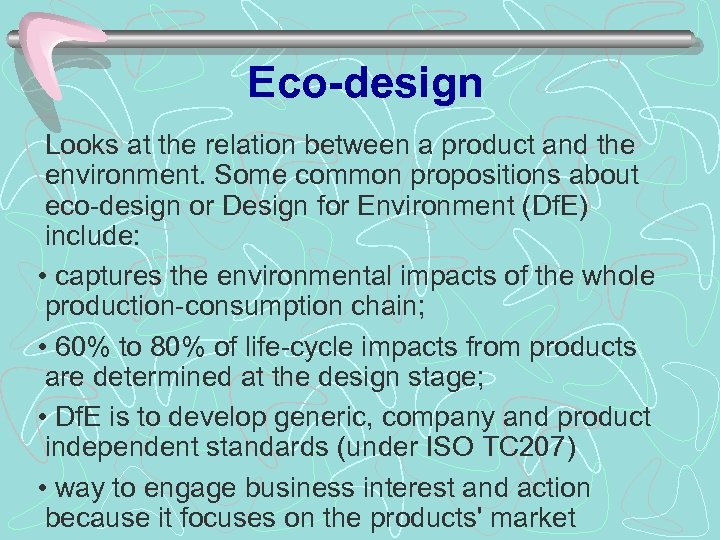 Eco-design

Looks at the relation between a product and the environment. Some common propositions about eco-design or Design for Environment (DfE) include:

• captures the environmental impacts of the whole production-consumption chain;

• 60% to 80% of life-cycle impacts from products are determined at the design stage;

• DfE is to develop generic, company and product independent standards (under ISO TC207)

• way to engage business interest and action because it focuses on the products' market